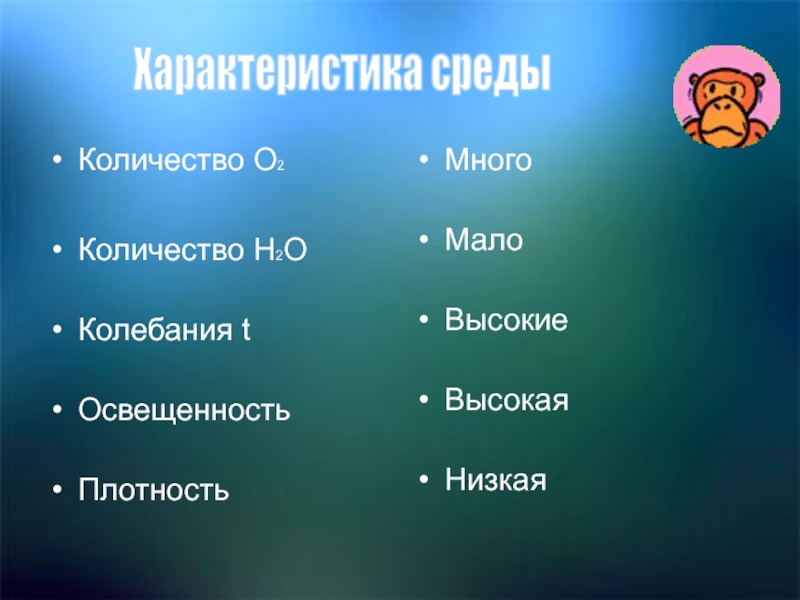 Характеристика среды

• Количество $O_2$

• Количество $H_2O$

• Колебания t

• Освещенность

• Плотность

• Много

• Мало

• Высокие

• Высокая

• Низкая